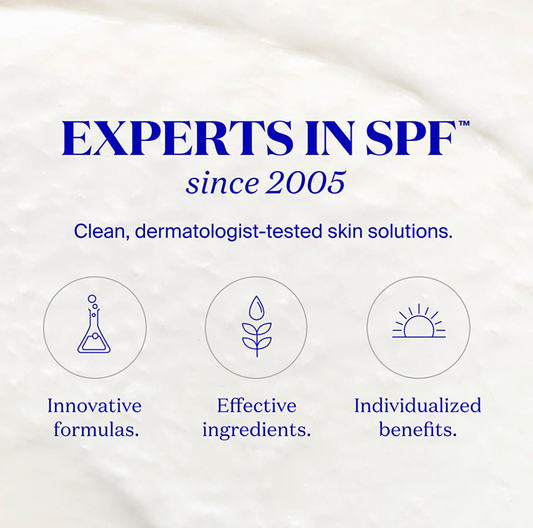 EXPERTS IN SPF™
since 2005

Clean, dermatologist-tested skin solutions.

Innovative formulas.

Effective ingredients.

Individualized benefits.